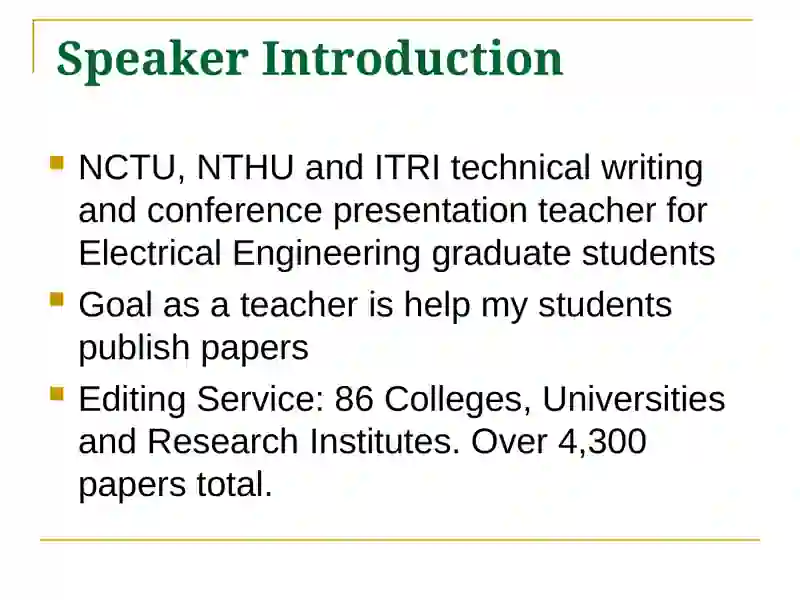 Speaker Introduction

NCTU, NTHU and ITRI technical writing and conference presentation teacher for Electrical Engineering graduate students

Goal as a teacher is help my students publish papers

Editing Service: 86 Colleges, Universities and Research Institutes. Over 4,300 papers total.